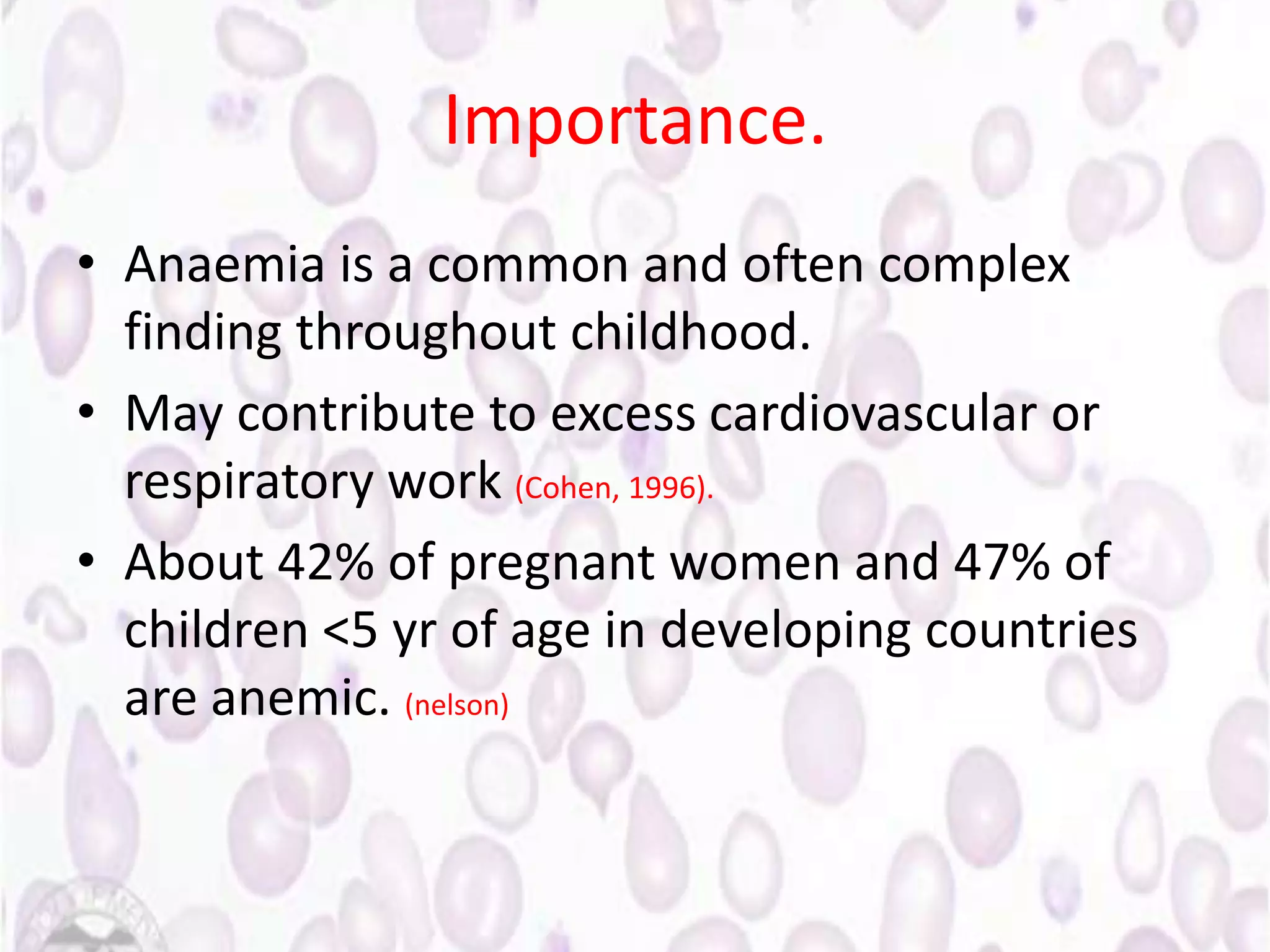 Importance.

• Anaemia is a common and often complex finding throughout childhood.
• May contribute to excess cardiovascular or respiratory work (Cohen, 1996).
• About 42% of pregnant women and 47% of children <5 yr of age in developing countries are anemic. (nelson)